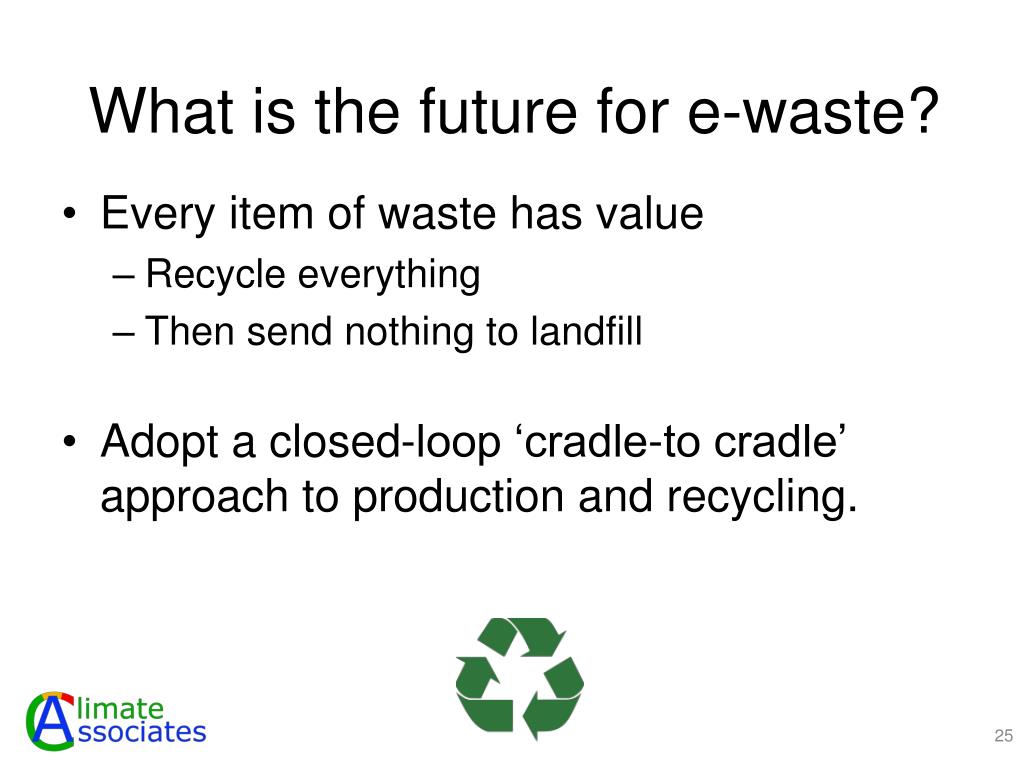 What is the future for e-waste?

• Every item of waste has value
– Recycle everything
– Then send nothing to landfill

• Adopt a closed-loop ‘cradle-to cradle’ approach to production and recycling.

Climate Associates

25